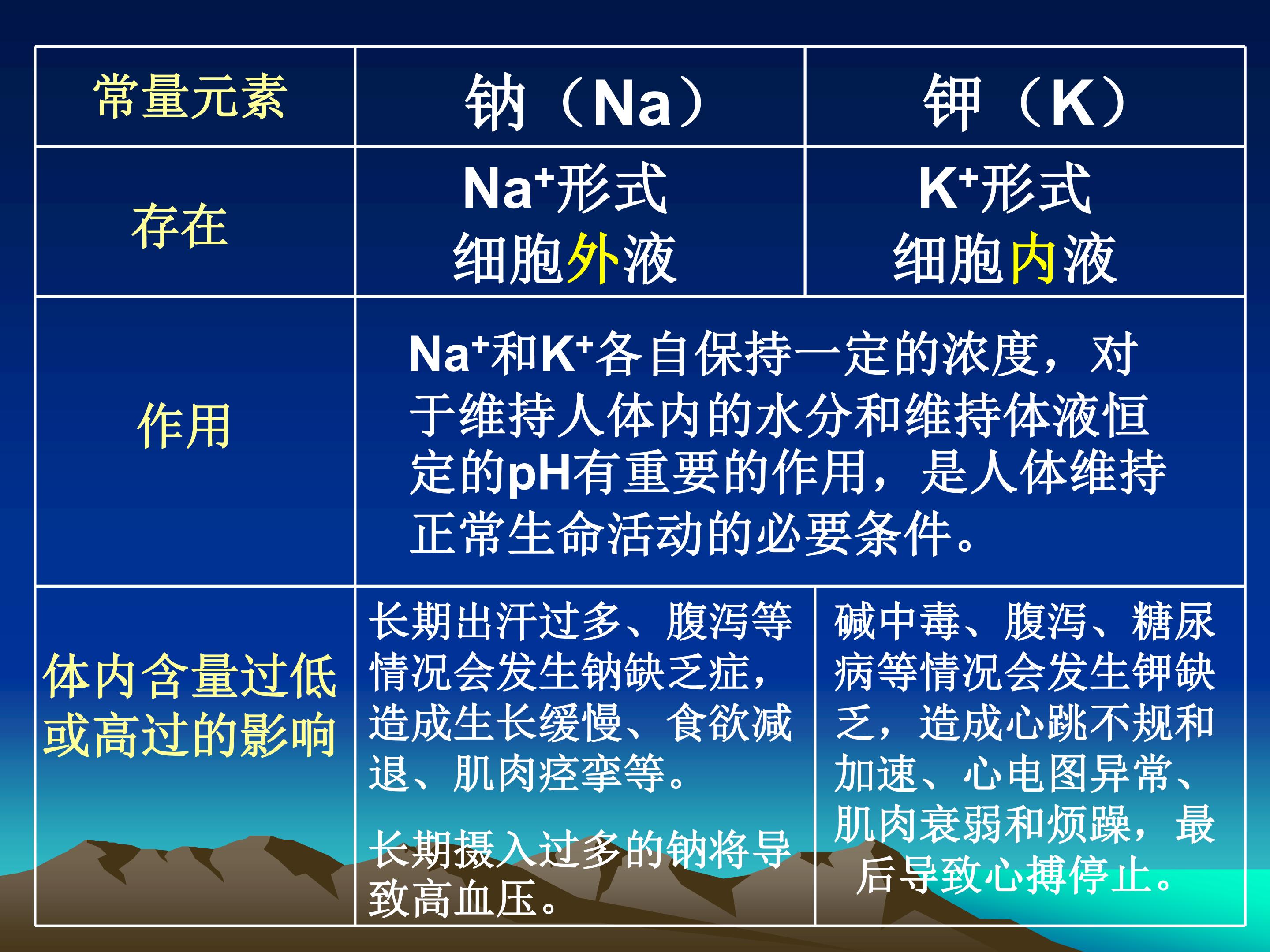 | 常量元素 | 钠（Na） | 钾（K） |
|---|---|---|
| 存在 | $Na^+$形式 细胞外液 | $K^+$形式 细胞内液 |
| 作用 | $Na^+$和$K^+$各自保持一定的浓度，对于维持人体内的水分和维持体液恒定的pH有重要的作用，是人体维持正常生命活动的必要条件。 | |
| 体内含量过低或高过的影响 | 长期出汗过多、腹泻等情况会发生钠缺乏症，造成生长缓慢、食欲减退、肌肉痉挛等。 长期摄入过多的钠将导致高血压。 | 碱中毒、腹泻、糖尿病等情况会发生钾缺乏，造成心跳不规和加速、心电图异常、肌肉衰弱和烦躁，最后导致心搏停止。 |